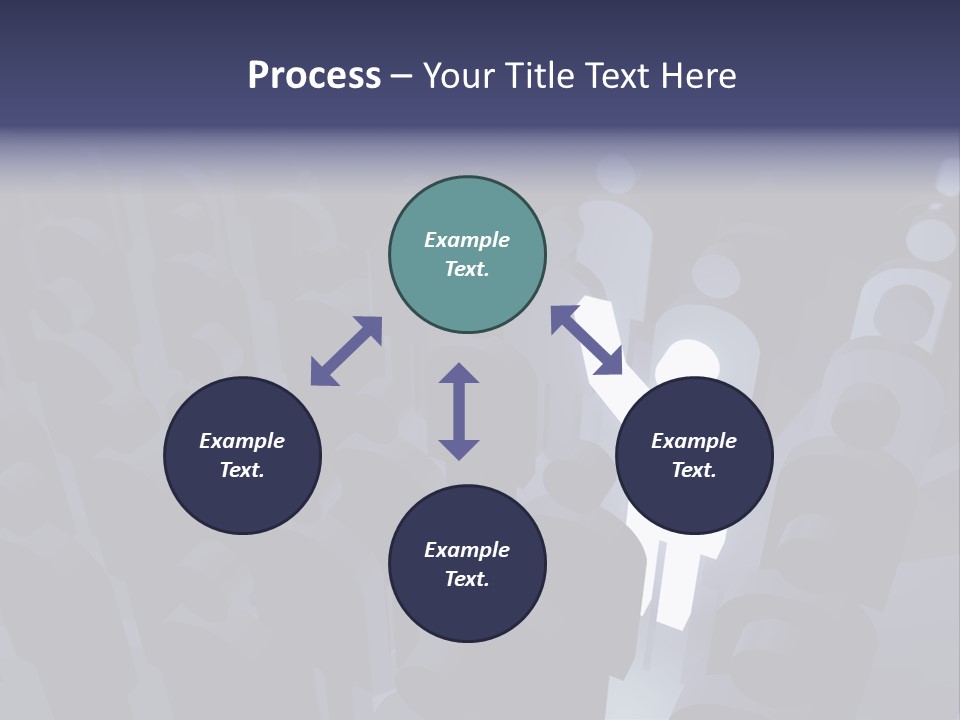 Process – Your Title Text Here

Example Text.

Example Text.

Example Text.

Example Text.